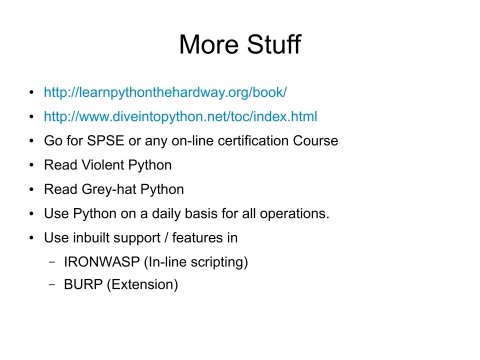 More Stuff

• http://learnpythonthehardway.org/book/
• http://www.diveintopython.net/toc/index.html
• Go for SPSE or any on-line certification Course
• Read Violent Python
• Read Grey-hat Python
• Use Python on a daily basis for all operations.
• Use inbuilt support / features in
  – IRONWASP (In-line scripting)
  – BURP (Extension)